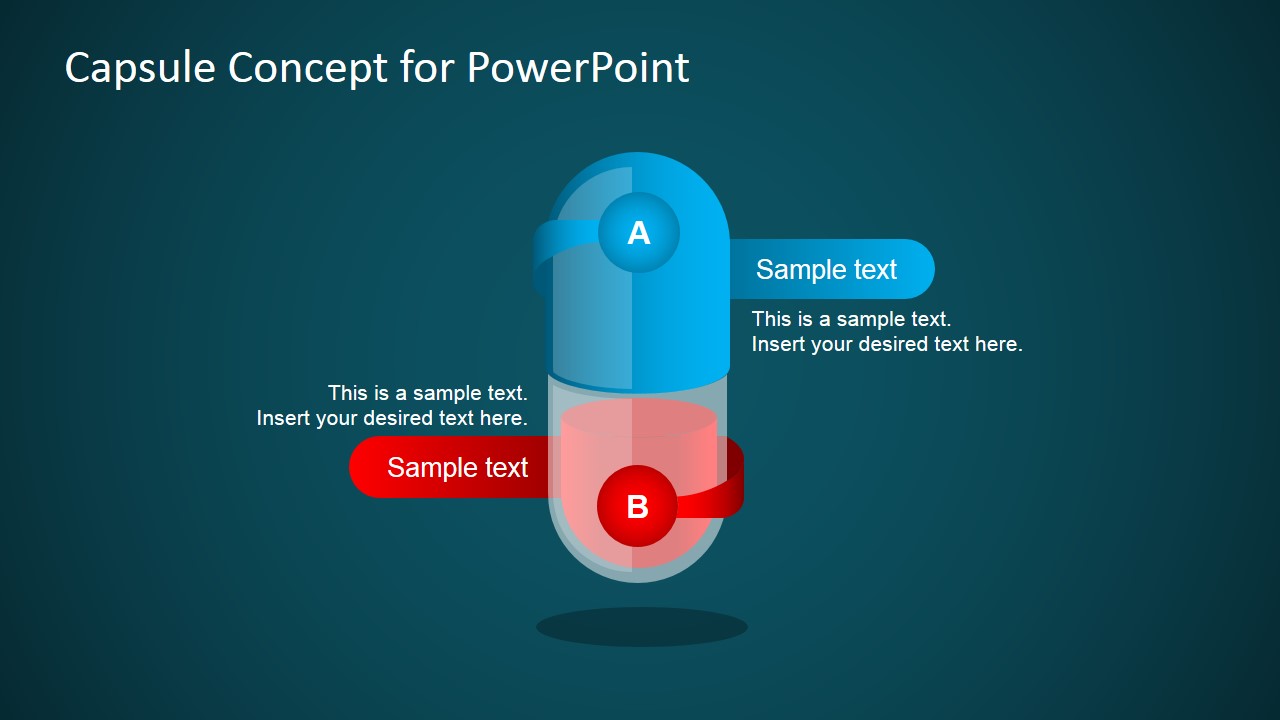 Capsule Concept for PowerPoint

A

Sample text

This is a sample text.
Insert your desired text here.

This is a sample text.
Insert your desired text here.

Sample text

B